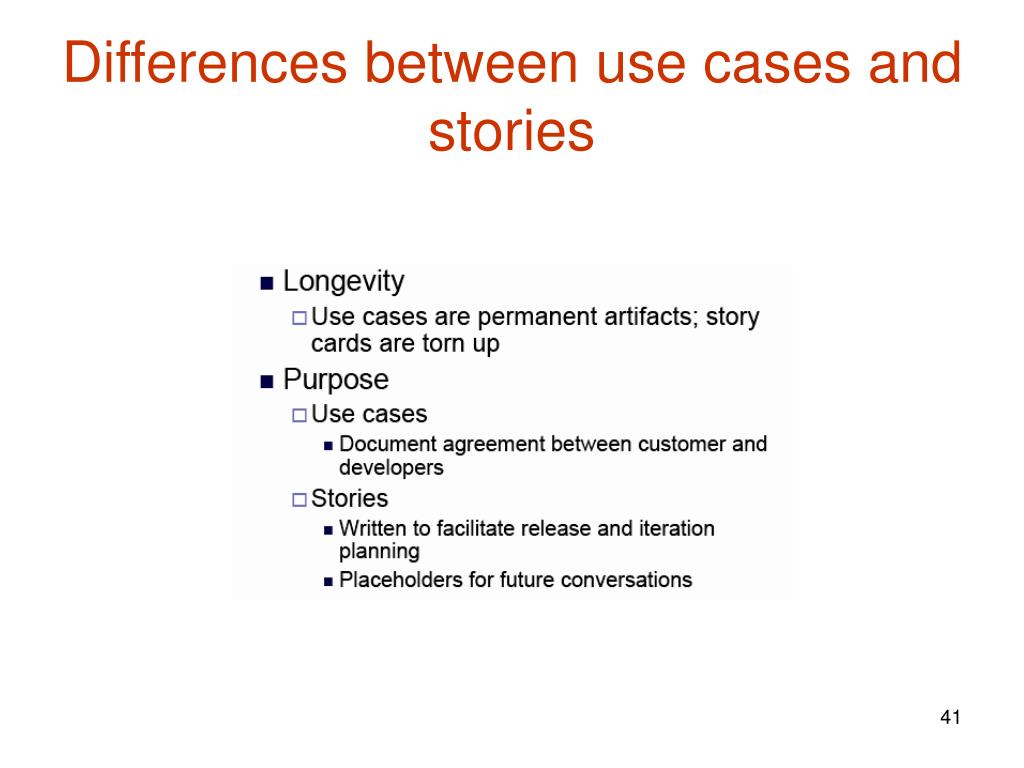 Differences between use cases and stories

■ Longevity
□ Use cases are permanent artifacts; story cards are torn up
■ Purpose
□ Use cases
■ Document agreement between customer and developers
□ Stories
■ Written to facilitate release and iteration planning
■ Placeholders for future conversations

41